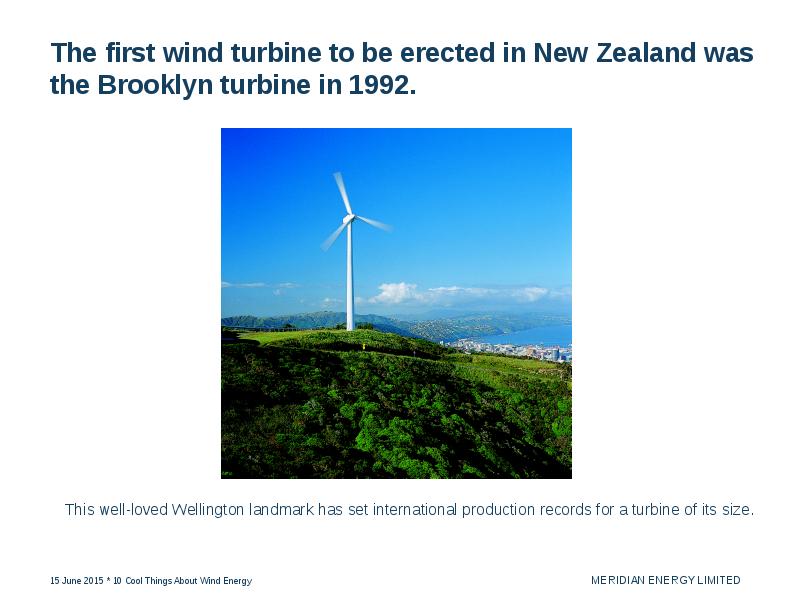 The first wind turbine to be erected in New Zealand was the Brooklyn turbine in 1992.

This well-loved Wellington landmark has set international production records for a turbine of its size.

15 June 2015 * 10 Cool Things About Wind Energy

MERIDIAN ENERGY LIMITED